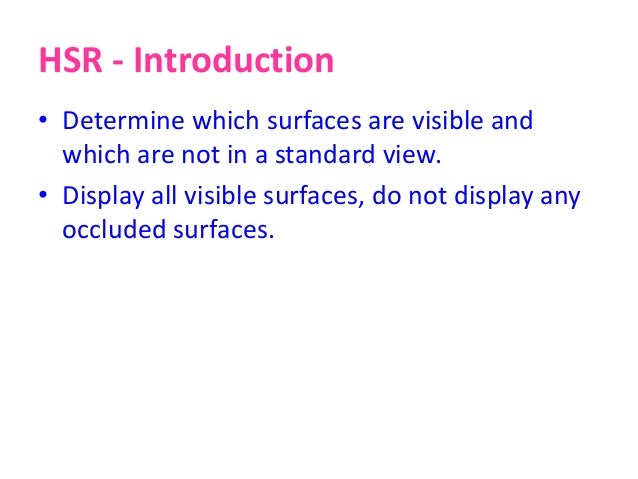 HSR - Introduction

• Determine which surfaces are visible and which are not in a standard view.
• Display all visible surfaces, do not display any occluded surfaces.